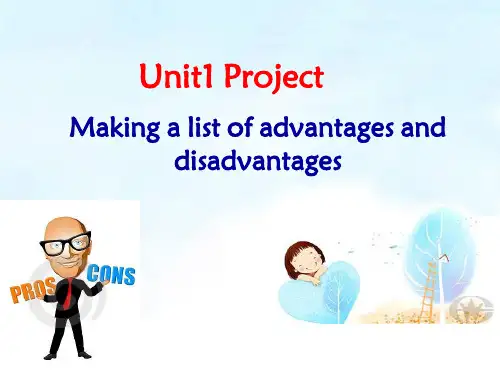 Unit1 Project

Making a list of advantages and disadvantages

PROS CONS